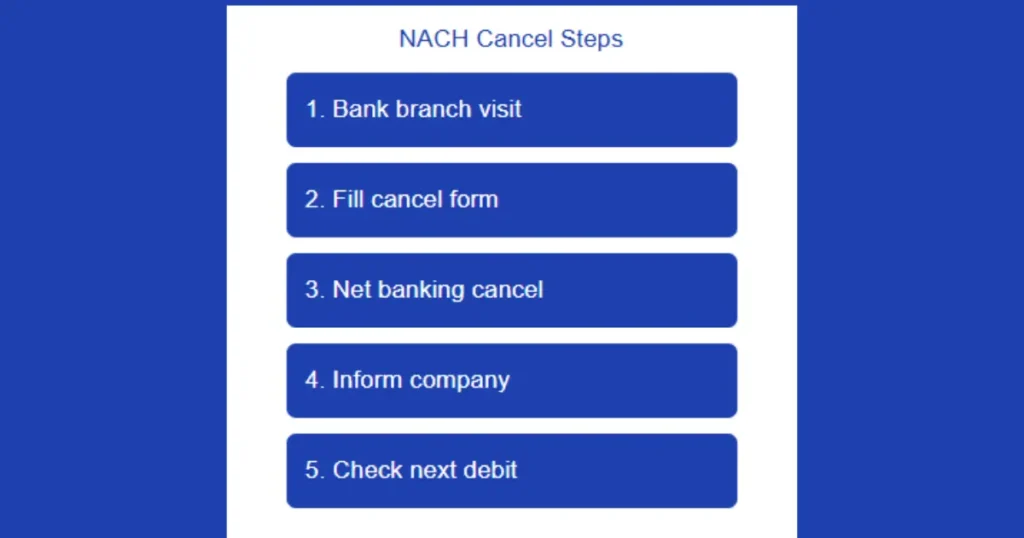 NACH Cancel Steps

1. Bank branch visit

2. Fill cancel form

3. Net banking cancel

4. Inform company

5. Check next debit